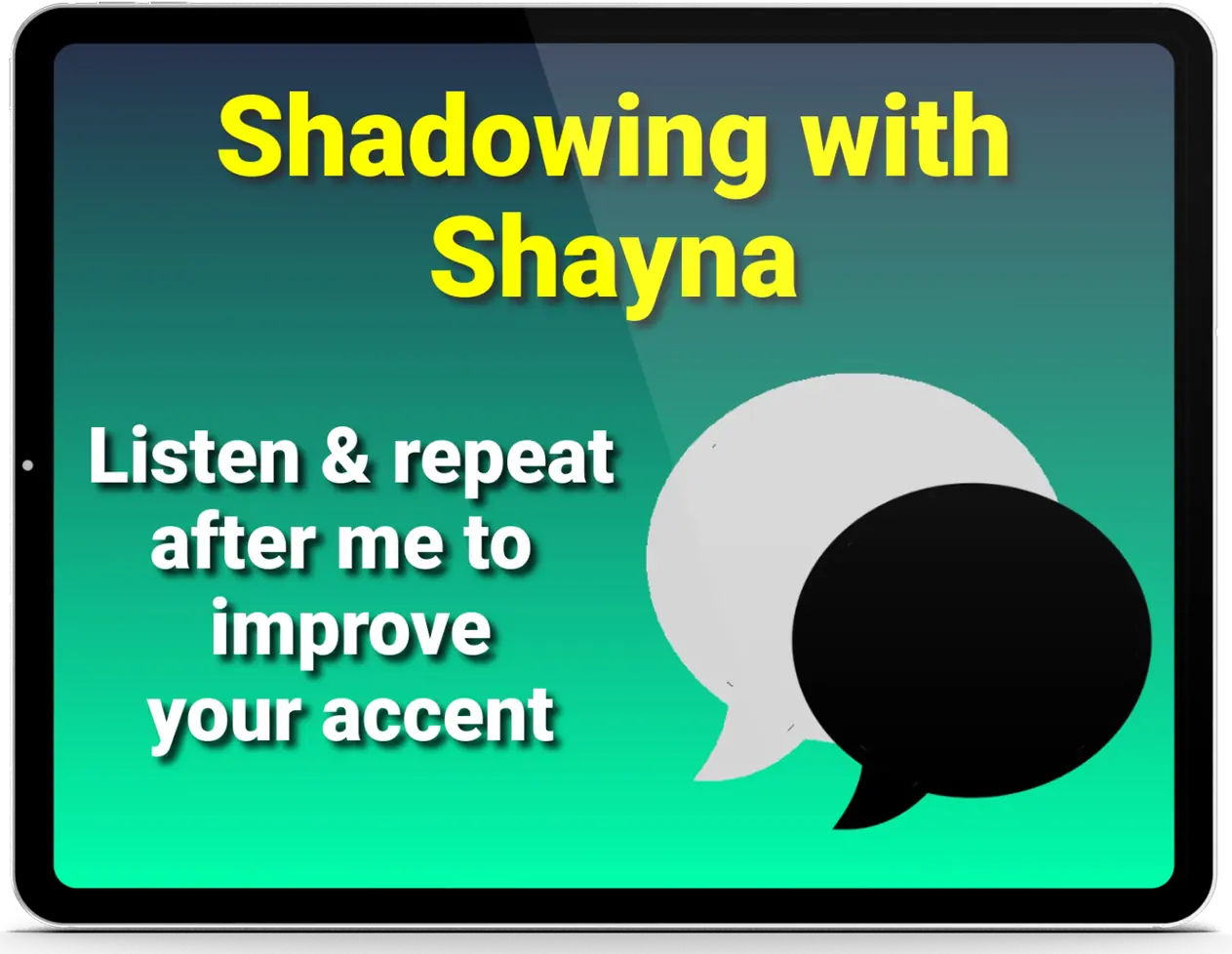 Shadowing with Shayna

Listen & repeat after me to improve your accent